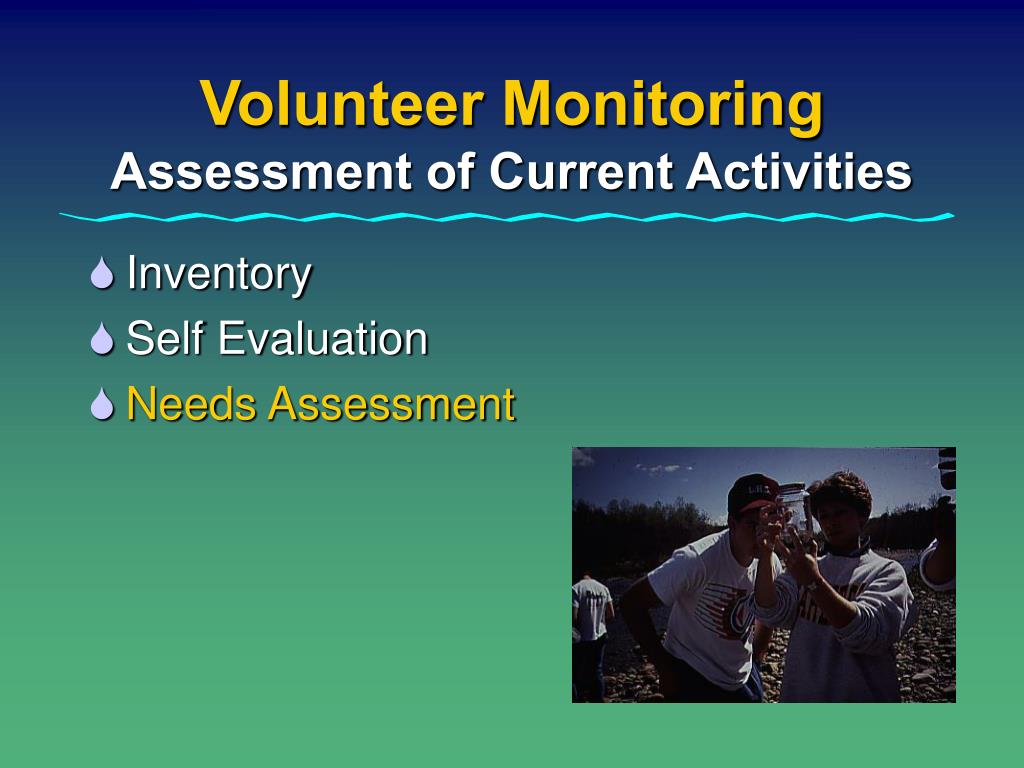 Volunteer Monitoring
Assessment of Current Activities

Inventory
Self Evaluation
Needs Assessment